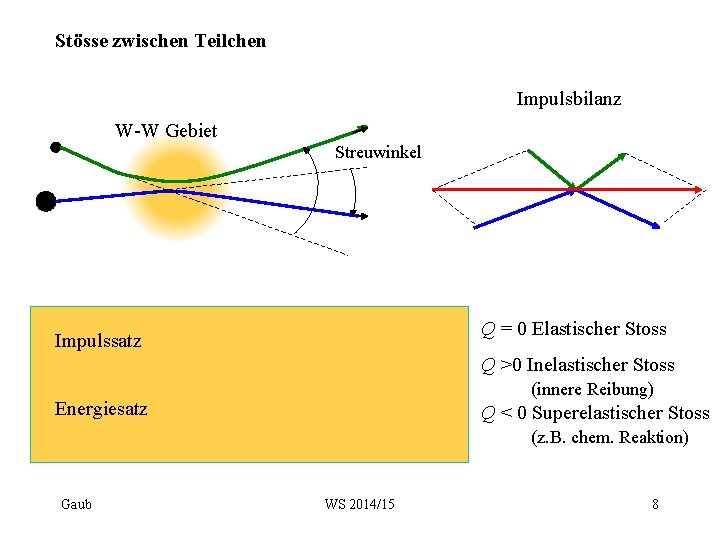 Stösse zwischen Teilchen

W-W Gebiet

Streuwinkel

Impulsbilanz

Impulssatz

Energiesatz

$Q = 0$ Elastischer Stoss

$Q > 0$ Inelastischer Stoss
(innere Reibung)

$Q < 0$ Superelastischer Stoss
(z.B. chem. Reaktion)

Gaub

WS 2014/15

8